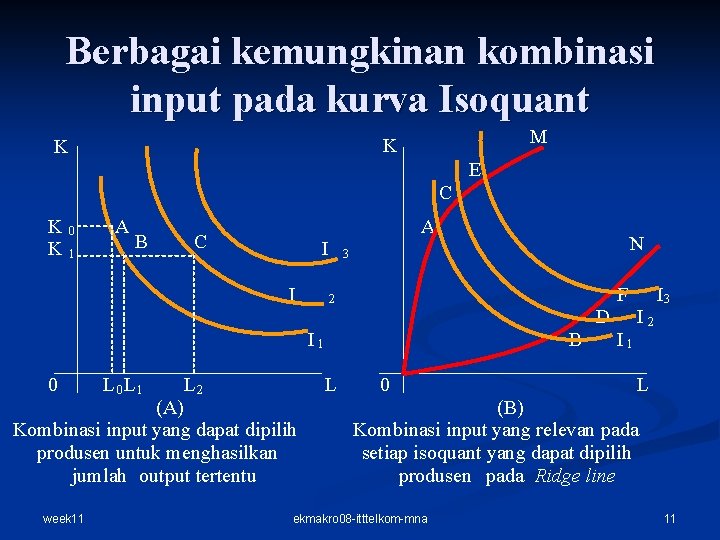 Berbagai kemungkinan kombinasi input pada kurva Isoquant

K
$K_0$
$K_1$
A
B
C
$I_3$
$I_2$
$I_1$
0
$L_0$ $L_1$
$L_2$
L
(A)
Kombinasi input yang dapat dipilih produsen untuk menghasilkan jumlah output tertentu

K
M
E
C
A
N
F
$I_3$
D
$I_2$
B
$I_1$
0
L
(B)
Kombinasi input yang relevan pada setiap isoquant yang dapat dipilih produsen pada Ridge line

week11
ekmakro08-ittelkom-mna
11